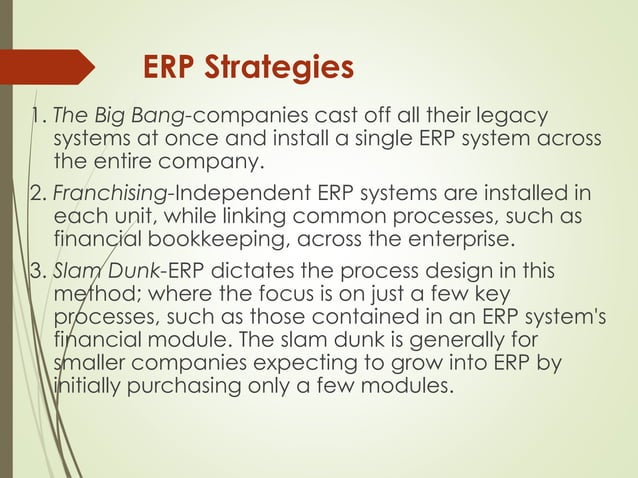 ERP Strategies

1. The Big Bang-companies cast off all their legacy systems at once and install a single ERP system across the entire company.

2. Franchising-Independent ERP systems are installed in each unit, while linking common processes, such as financial bookkeeping, across the enterprise.

3. Slam Dunk-ERP dictates the process design in this method; where the focus is on just a few key processes, such as those contained in an ERP system's financial module. The slam dunk is generally for smaller companies expecting to grow into ERP by initially purchasing only a few modules.